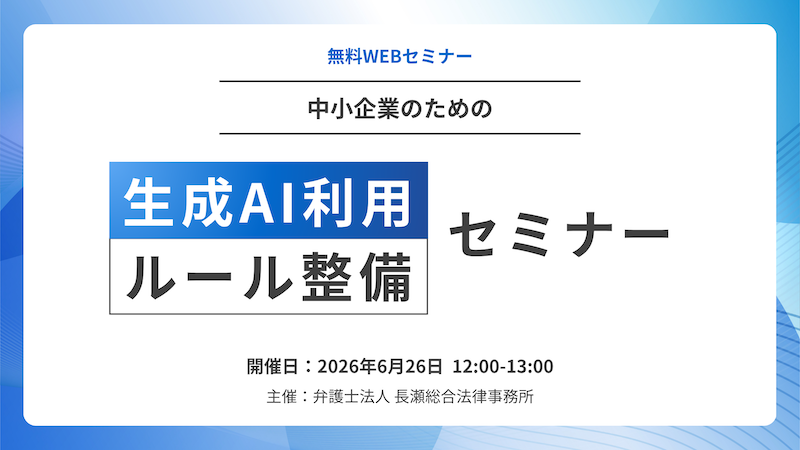 無料WEBセミナー

中小企業のための

生成AI利用
ルール整備

セミナー

開催日：2026年6月26日 12:00-13:00

主催：弁護士法人 長瀬総合法律事務所